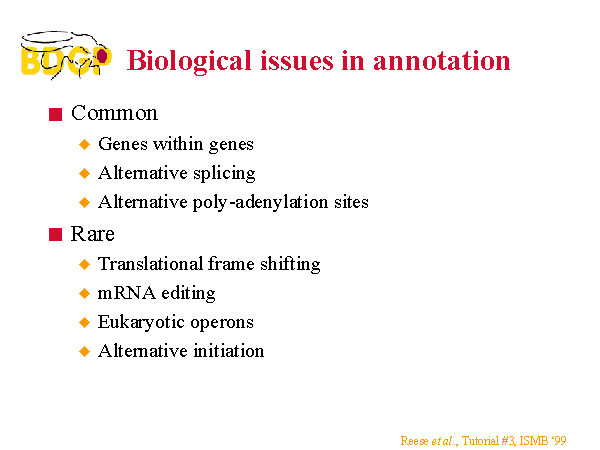 BDGP Biological issues in annotation

Common
Genes within genes
Alternative splicing
Alternative poly-adenylation sites

Rare
Translational frame shifting
mRNA editing
Eukaryotic operons
Alternative initiation

Reese et al., Tutorial #3, ISMB '99